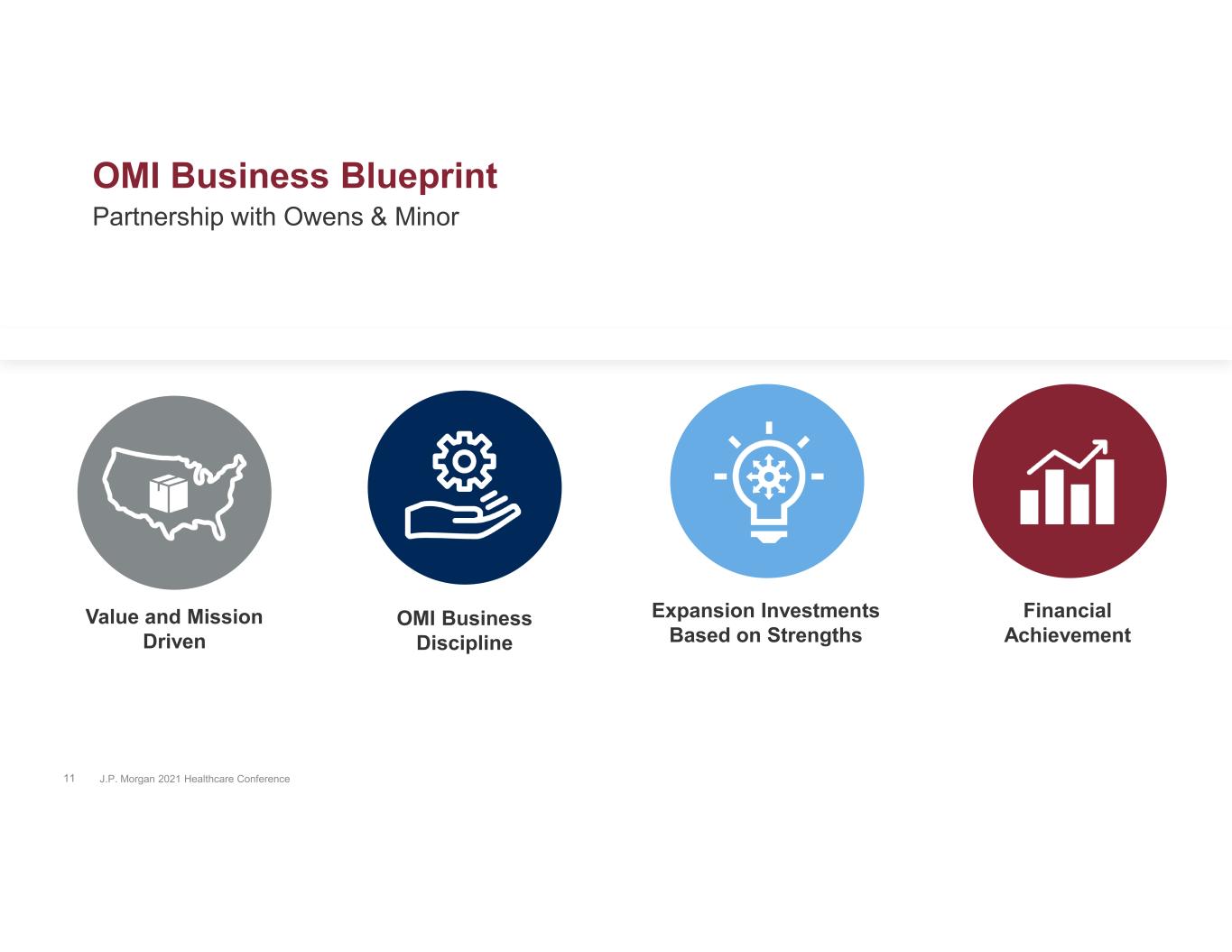 OMI Business Blueprint
Partnership with Owens & Minor

Value and Mission Driven

OMI Business Discipline

Expansion Investments Based on Strengths

Financial Achievement

11 J.P. Morgan 2021 Healthcare Conference